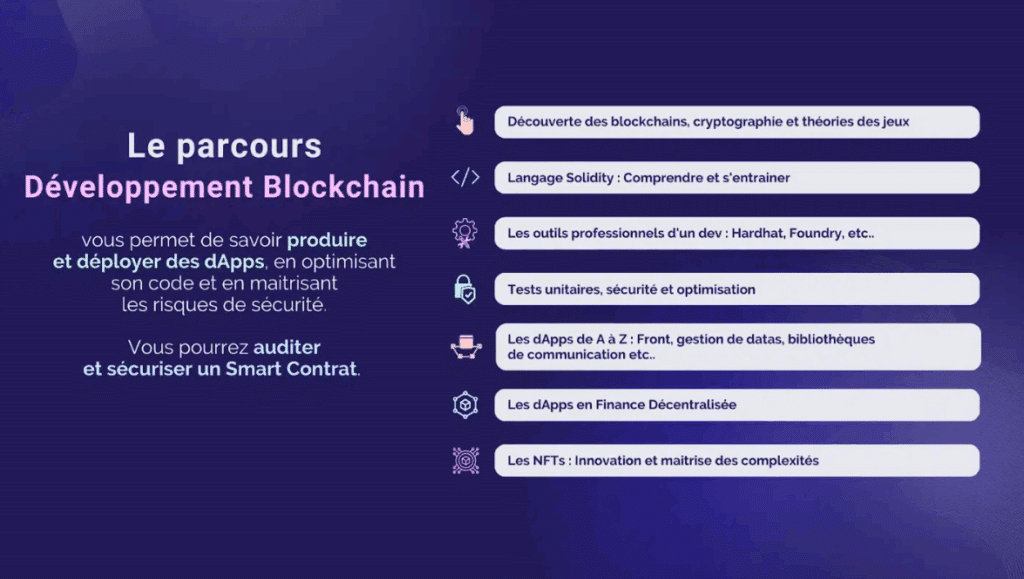 Le parcours
Développement Blockchain

vous permet de savoir produire et déployer des dApps, en optimisant son code et en maitrisant les risques de sécurité.

Vous pourrez auditer et sécuriser un Smart Contrat.

Découverte des blockchains, cryptographie et théories des jeux

Langage Solidity : Comprendre et s'entrainer

Les outils professionnels d'un dev : Hardhat, Foundry, etc..

Tests unitaires, sécurité et optimisation

Les dApps de A à Z : Front, gestion de datas, bibliothèques de communication etc..

Les dApps en Finance Décentralisée

Les NFTs : Innovation et maitrise des complexités